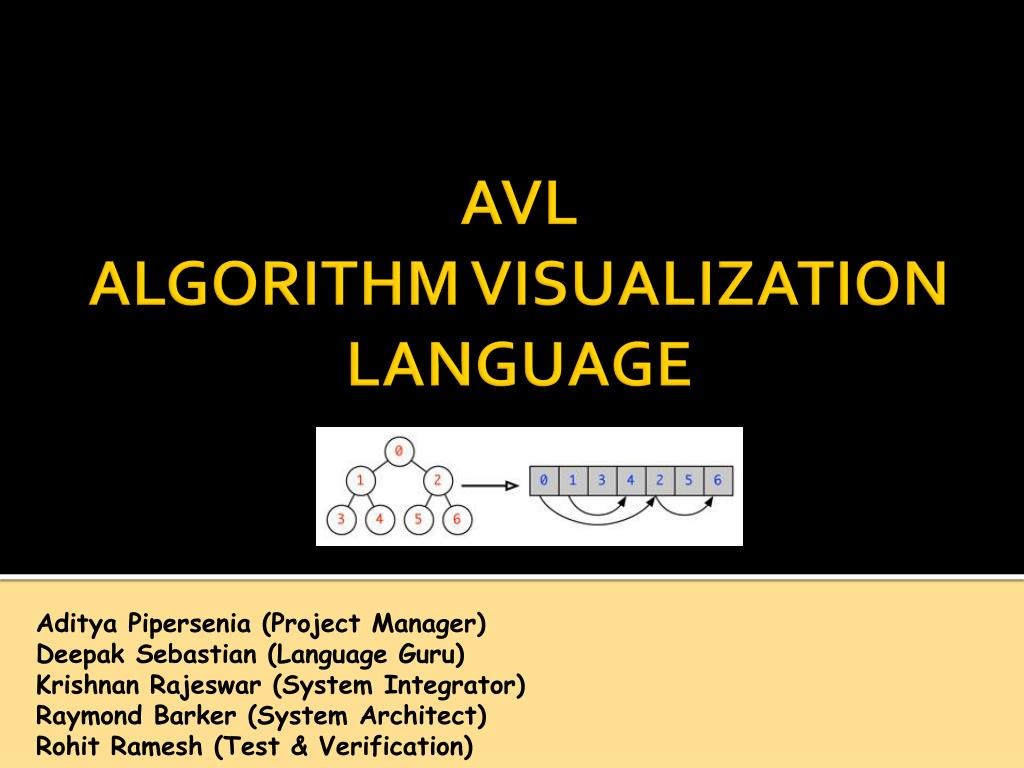 AVL
ALGORITHM VISUALIZATION LANGUAGE

0
1 2
3 4 5 6
0 1 3 4 2 5 6

Aditya Pipersenia (Project Manager)
Deepak Sebastian (Language Guru)
Krishnan Rajeswar (System Integrator)
Raymond Barker (System Architect)
Rohit Ramesh (Test & Verification)